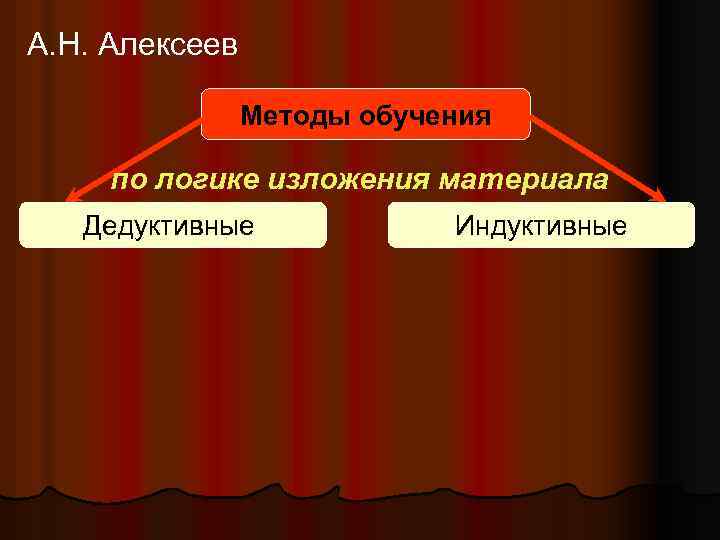 А.Н. Алексеев

Методы обучения

по логике изложения материала

Дедуктивные

Индуктивные